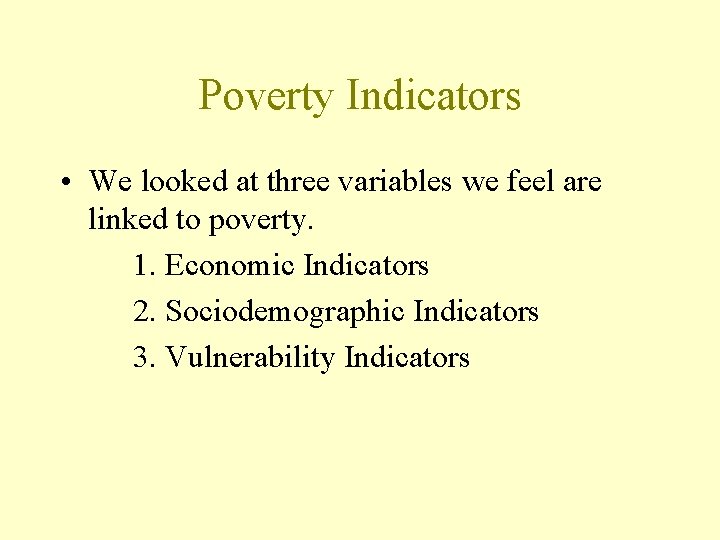 Poverty Indicators

• We looked at three variables we feel are linked to poverty.

1. Economic Indicators

2. Sociodemographic Indicators

3. Vulnerability Indicators